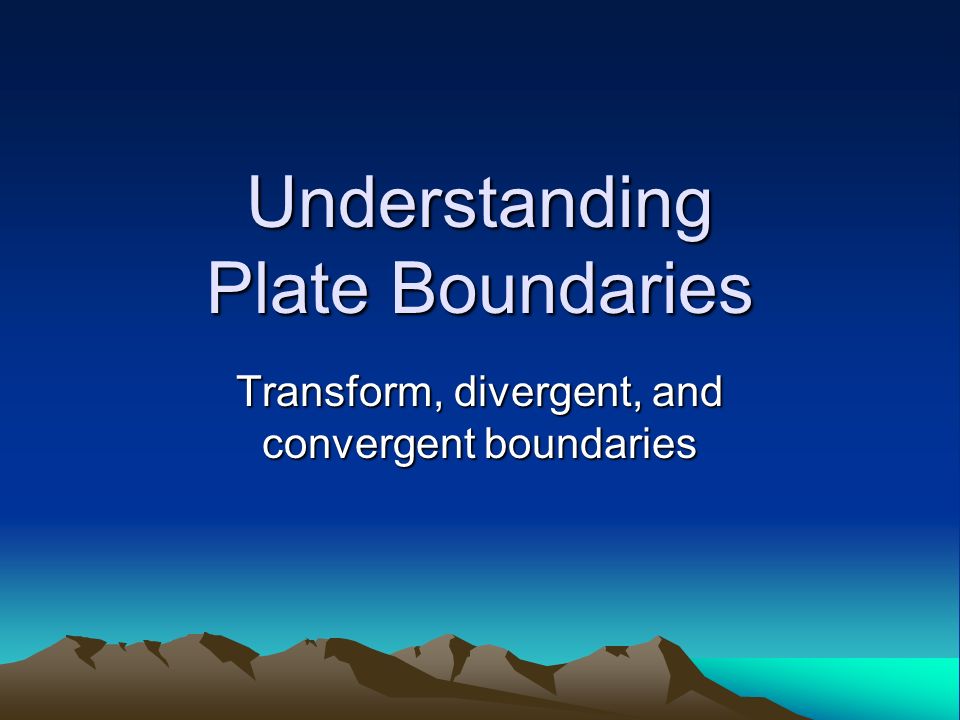 Understanding Plate Boundaries

Transform, divergent, and convergent boundaries